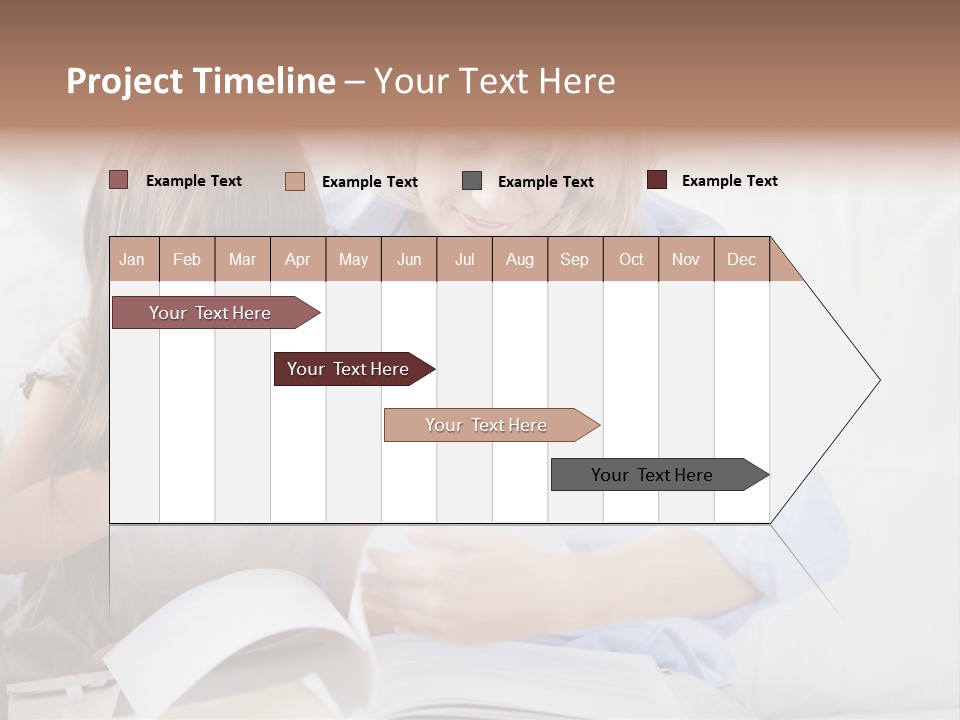 Project Timeline – Your Text Here

Example Text
Example Text
Example Text
Example Text

| Jan | Feb | Mar | Apr | May | Jun | Jul | Aug | Sep | Oct | Nov | Dec |
|---|---|---|---|---|---|---|---|---|---|---|---|

Your Text Here
Your Text Here
Your Text Here
Your Text Here